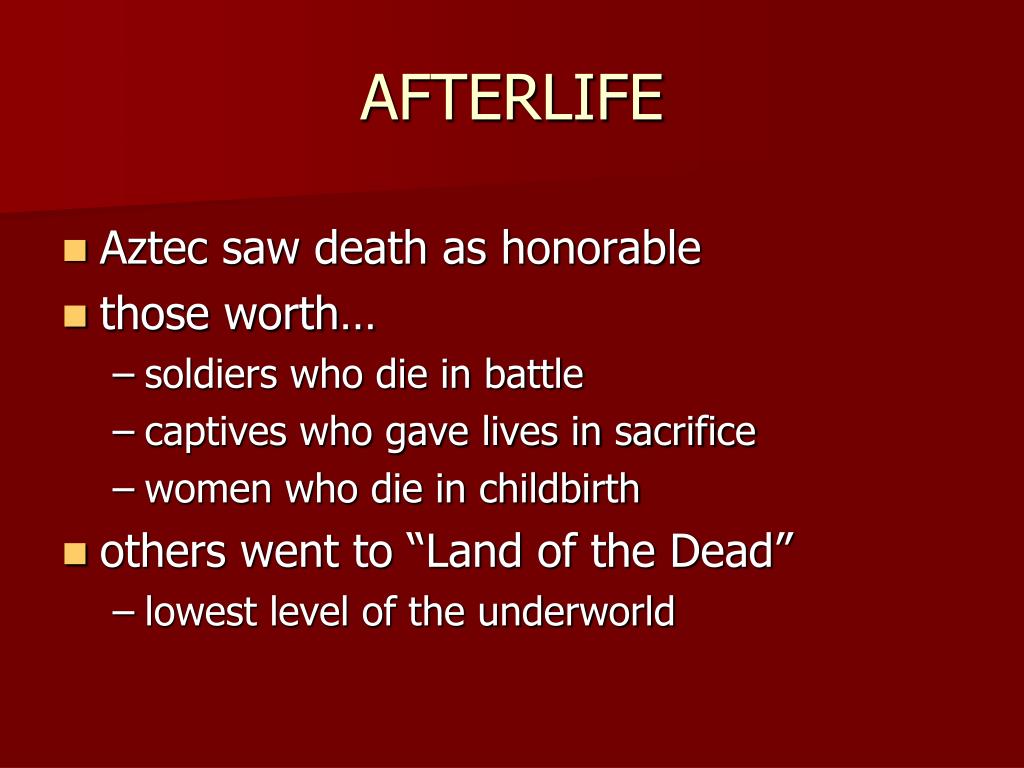 AFTERLIFE

- Aztec saw death as honorable
- those worth…
  – soldiers who die in battle
  – captives who gave lives in sacrifice
  – women who die in childbirth
- others went to “Land of the Dead”
  – lowest level of the underworld